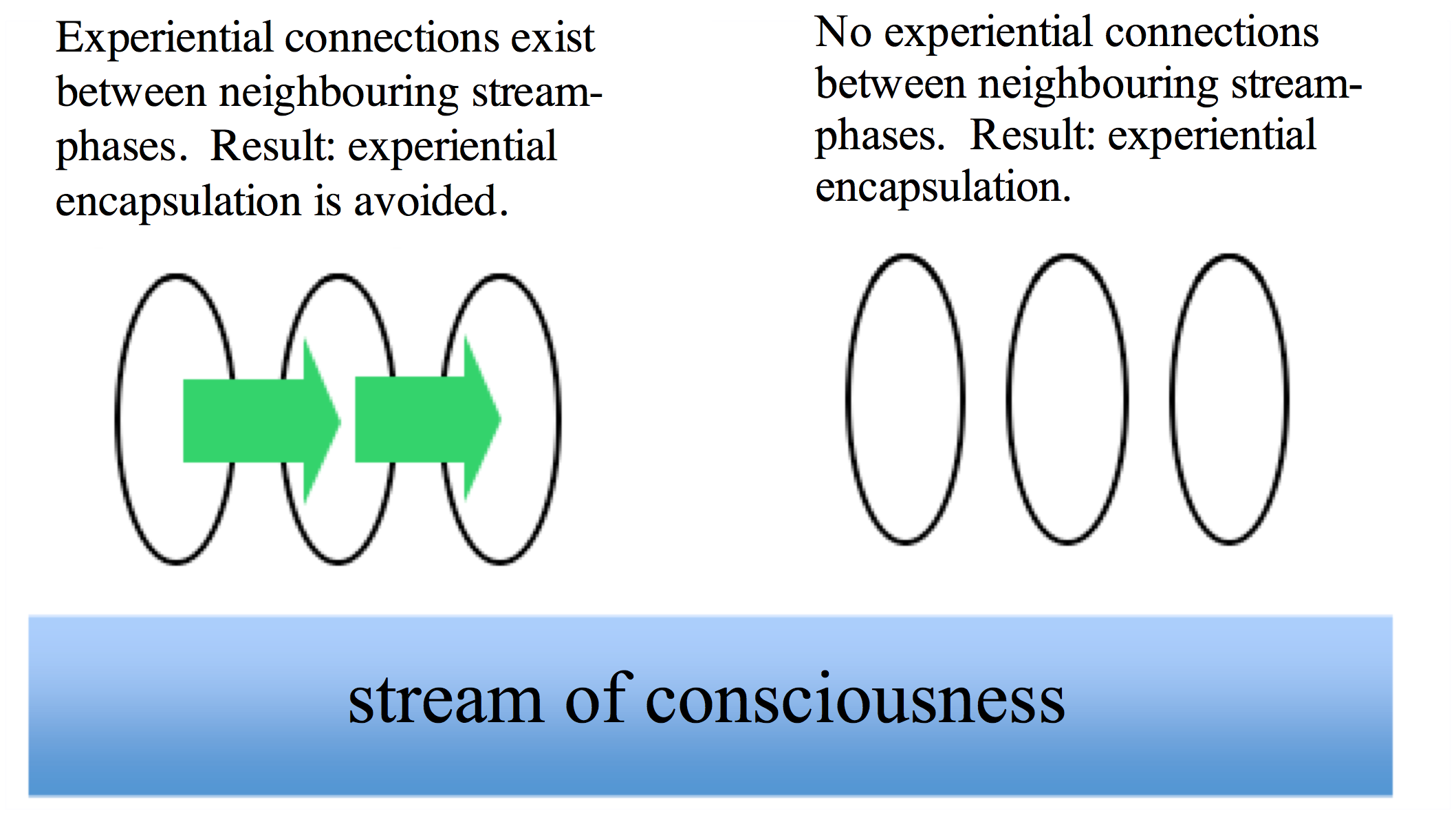 Experiential connections exist between neighbouring stream-phases. Result: experiential encapsulation is avoided.

No experiential connections between neighbouring stream-phases. Result: experiential encapsulation.

stream of consciousness